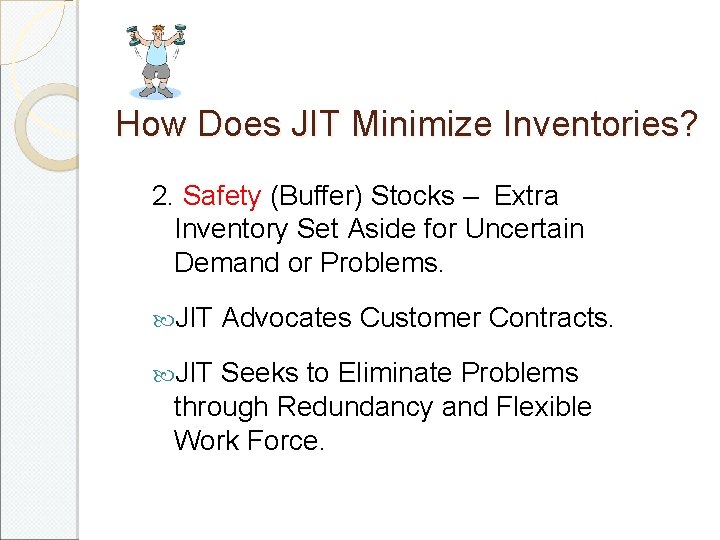 How Does JIT Minimize Inventories?

2. Safety (Buffer) Stocks – Extra Inventory Set Aside for Uncertain Demand or Problems.

JIT Advocates Customer Contracts.

JIT Seeks to Eliminate Problems through Redundancy and Flexible Work Force.